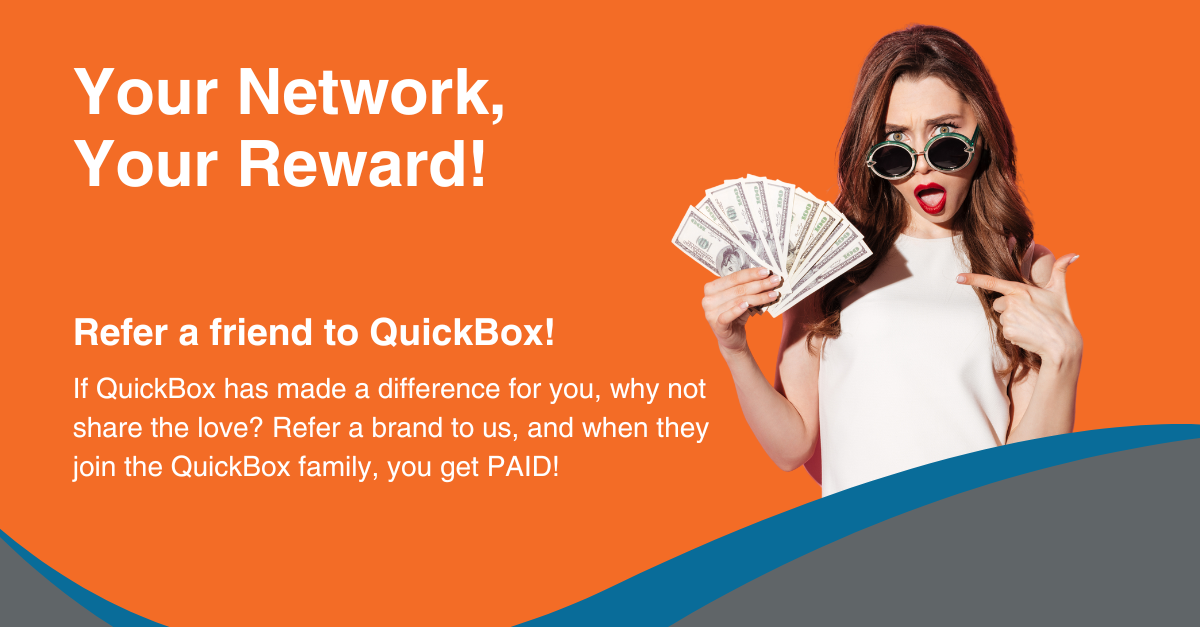 Your Network,
Your Reward!

Refer a friend to QuickBox!

If QuickBox has made a difference for you, why not share the love? Refer a brand to us, and when they join the QuickBox family, you get PAID!